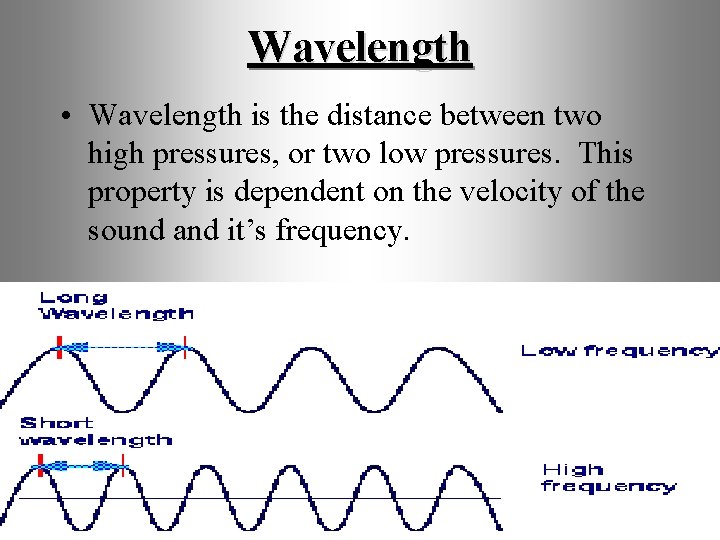 Wavelength

• Wavelength is the distance between two high pressures, or two low pressures. This property is dependent on the velocity of the sound and it's frequency.

Long Wavelength

Low frequency

Short wavelength

High frequency